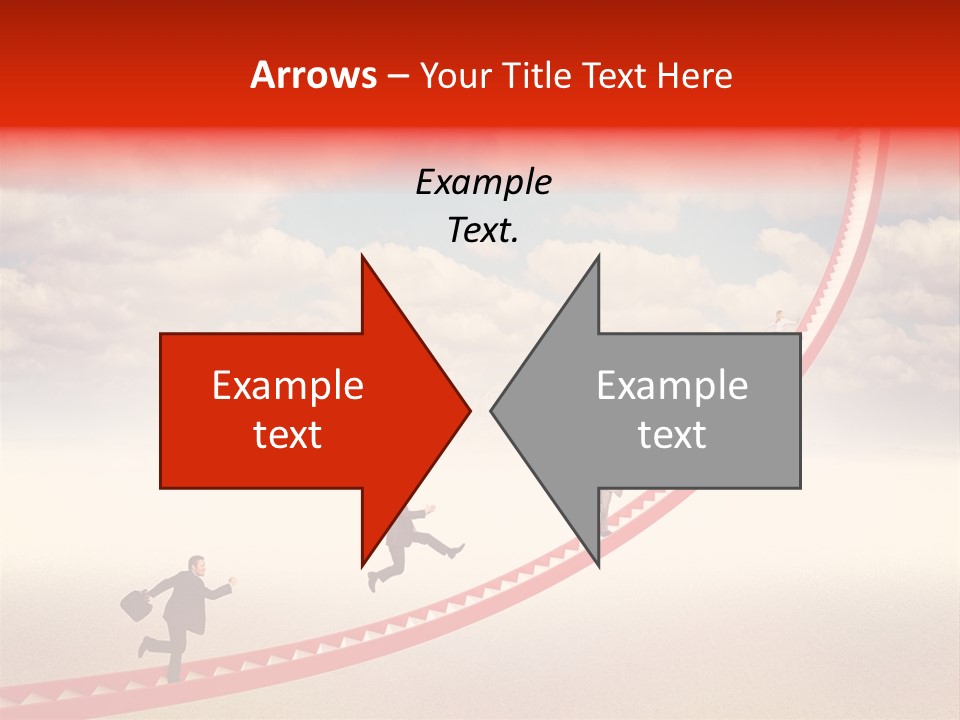 Arrows – Your Title Text Here

Example Text.

Example text

Example text